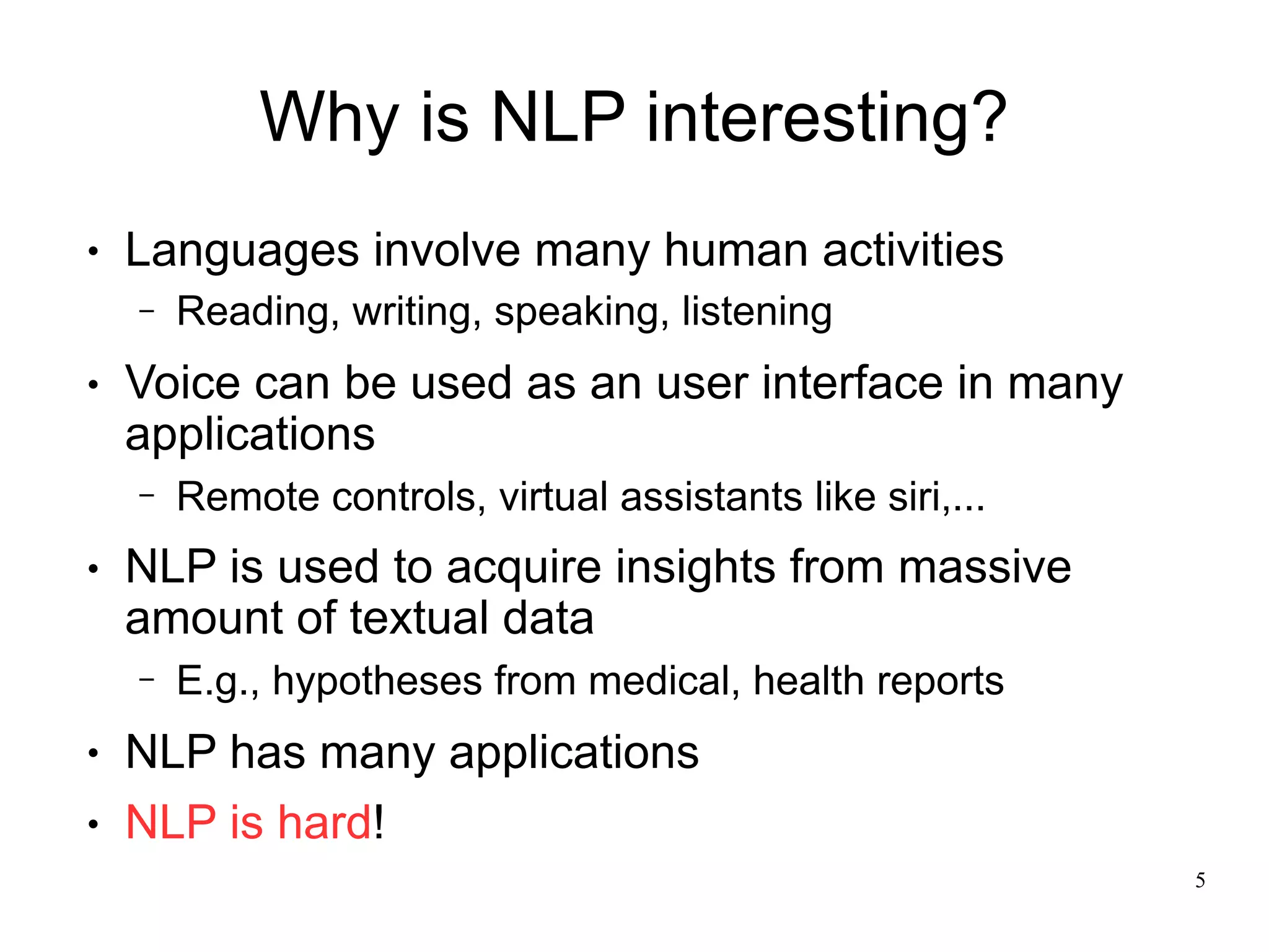 Why is NLP interesting?

• Languages involve many human activities
 – Reading, writing, speaking, listening
• Voice can be used as an user interface in many applications
 – Remote controls, virtual assistants like siri,...
• NLP is used to acquire insights from massive amount of textual data
 – E.g., hypotheses from medical, health reports
• NLP has many applications
• NLP is hard!

5